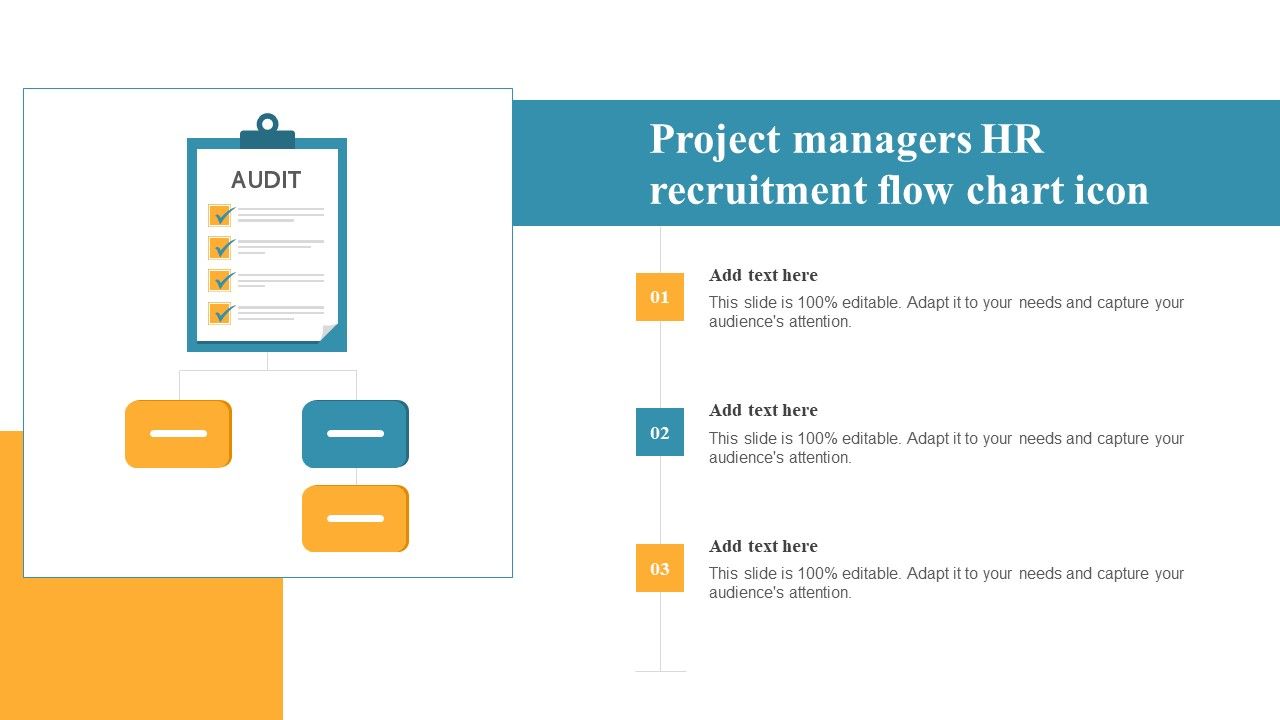 AUDIT

Project managers HR recruitment flow chart icon

01

Add text here

This slide is 100% editable. Adapt it to your needs and capture your audience's attention.

02

Add text here

This slide is 100% editable. Adapt it to your needs and capture your audience's attention.

03

Add text here

This slide is 100% editable. Adapt it to your needs and capture your audience's attention.